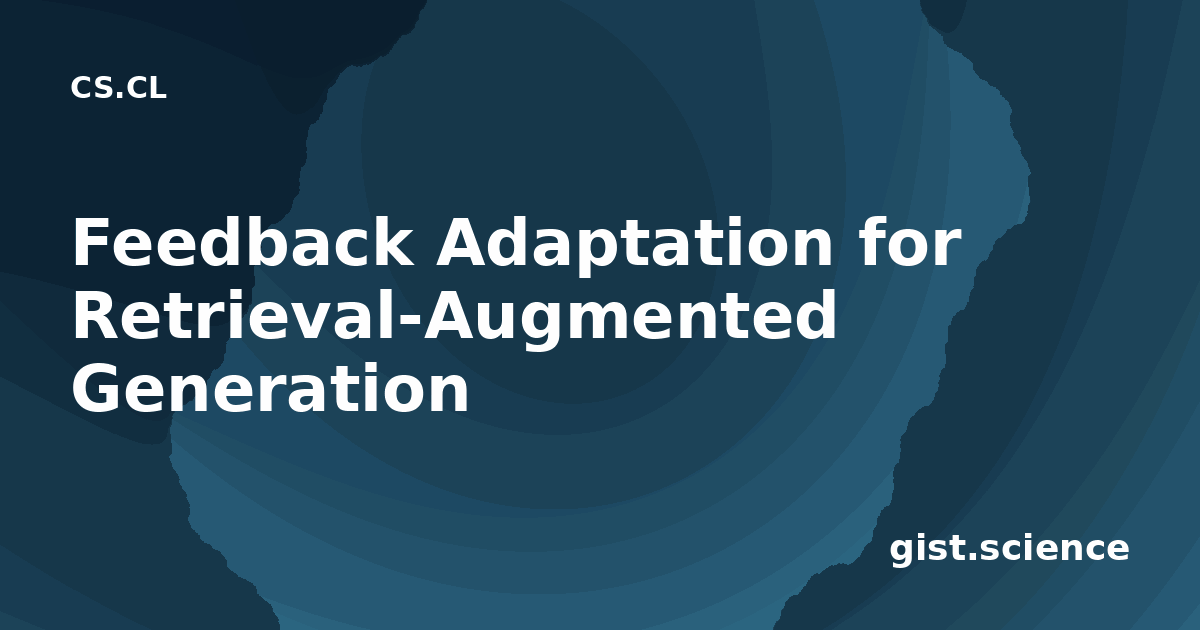 CS.CL

Feedback Adaptation for Retrieval-Augmented Generation

gist.science